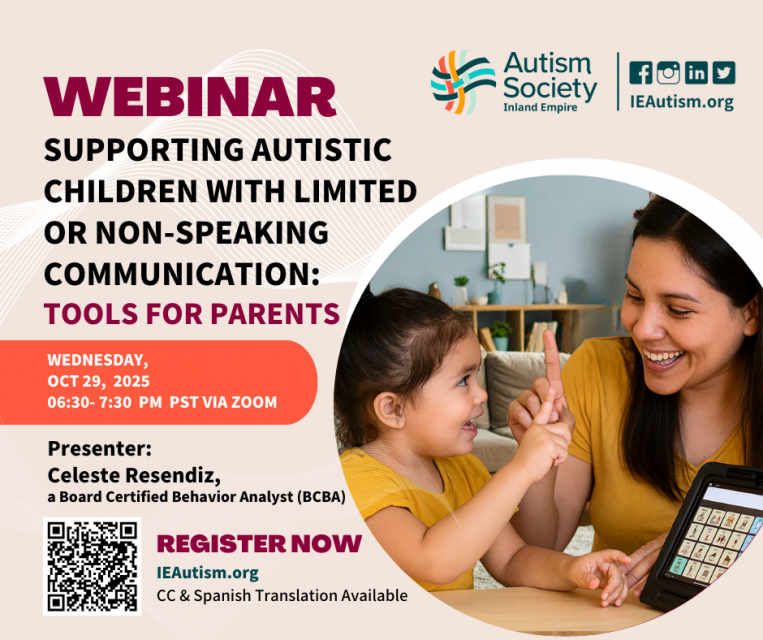 Autism Society Inland Empire

IEAutism.org

WEBINAR

SUPPORTING AUTISTIC CHILDREN WITH LIMITED OR NON-SPEAKING COMMUNICATION: TOOLS FOR PARENTS

WEDNESDAY, OCT 29, 2025 06:30- 7:30 PM PST VIA ZOOM

Presenter:
Celeste Resendiz,
a Board Certified Behavior Analyst (BCBA)

REGISTER NOW
IEAutism.org
CC & Spanish Translation Available